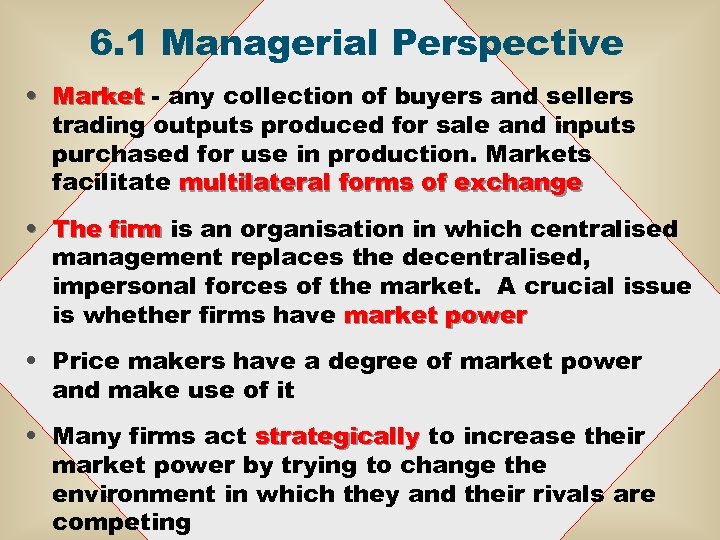 6.1 Managerial Perspective

• Market - any collection of buyers and sellers trading outputs produced for sale and inputs purchased for use in production. Markets facilitate multilateral forms of exchange

• The firm is an organisation in which centralised management replaces the decentralised, impersonal forces of the market. A crucial issue is whether firms have market power

• Price makers have a degree of market power and make use of it

• Many firms act strategically to increase their market power by trying to change the environment in which they and their rivals are competing